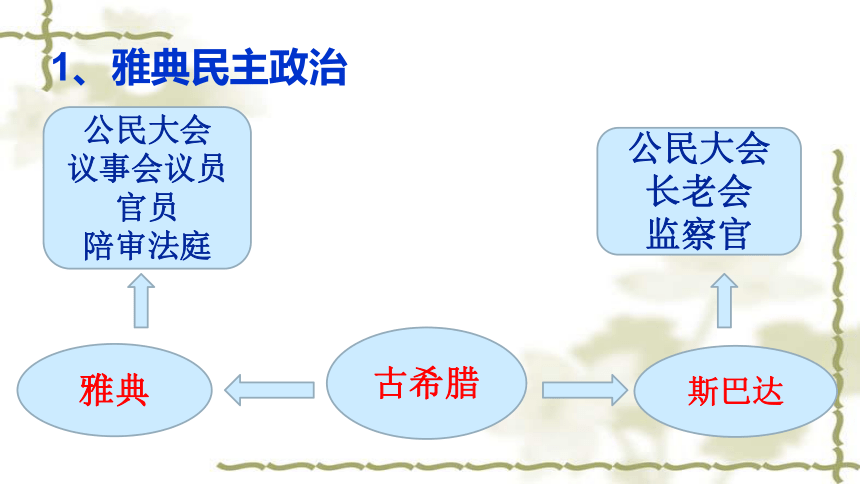 1、雅典民主政治

公民大会
议事会议员
官员
陪审法庭

公民大会
长老会
监察官

雅典

古希腊

斯巴达